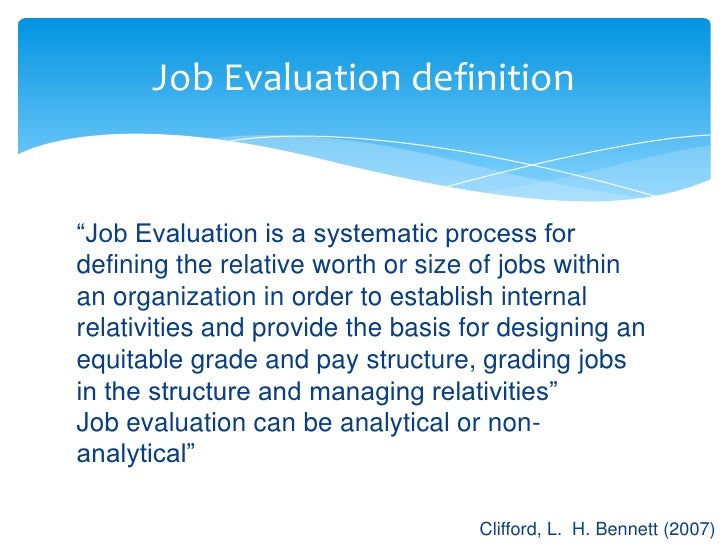 Job Evaluation definition

“Job Evaluation is a systematic process for defining the relative worth or size of jobs within an organization in order to establish internal relativities and provide the basis for designing an equitable grade and pay structure, grading jobs in the structure and managing relativities”
Job evaluation can be analytical or non-analytical”

Clifford, L. H. Bennett (2007)